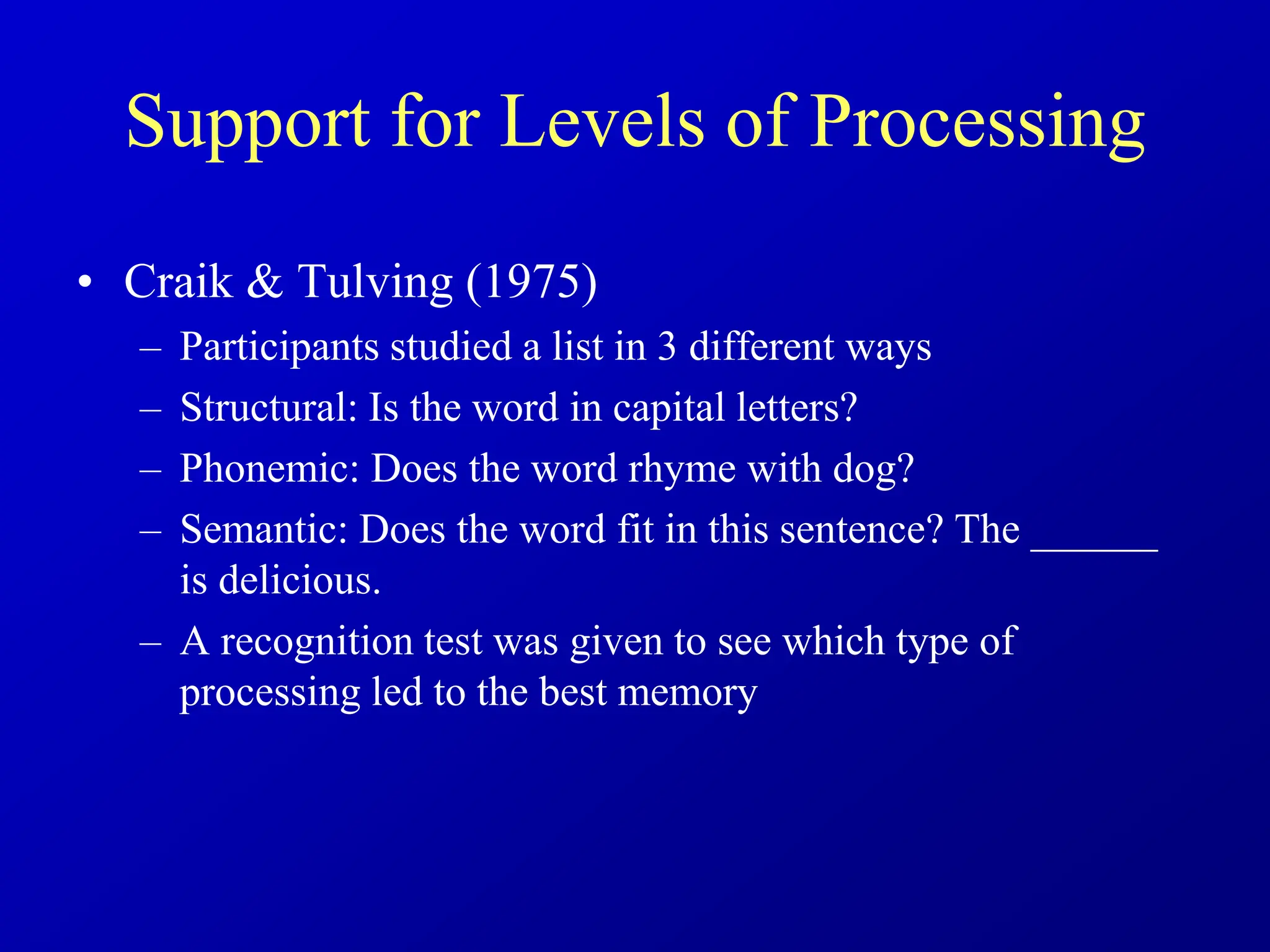 Support for Levels of Processing

• Craik & Tulving (1975)
– Participants studied a list in 3 different ways
– Structural: Is the word in capital letters?
– Phonemic: Does the word rhyme with dog?
– Semantic: Does the word fit in this sentence? The ______ is delicious.
– A recognition test was given to see which type of processing led to the best memory